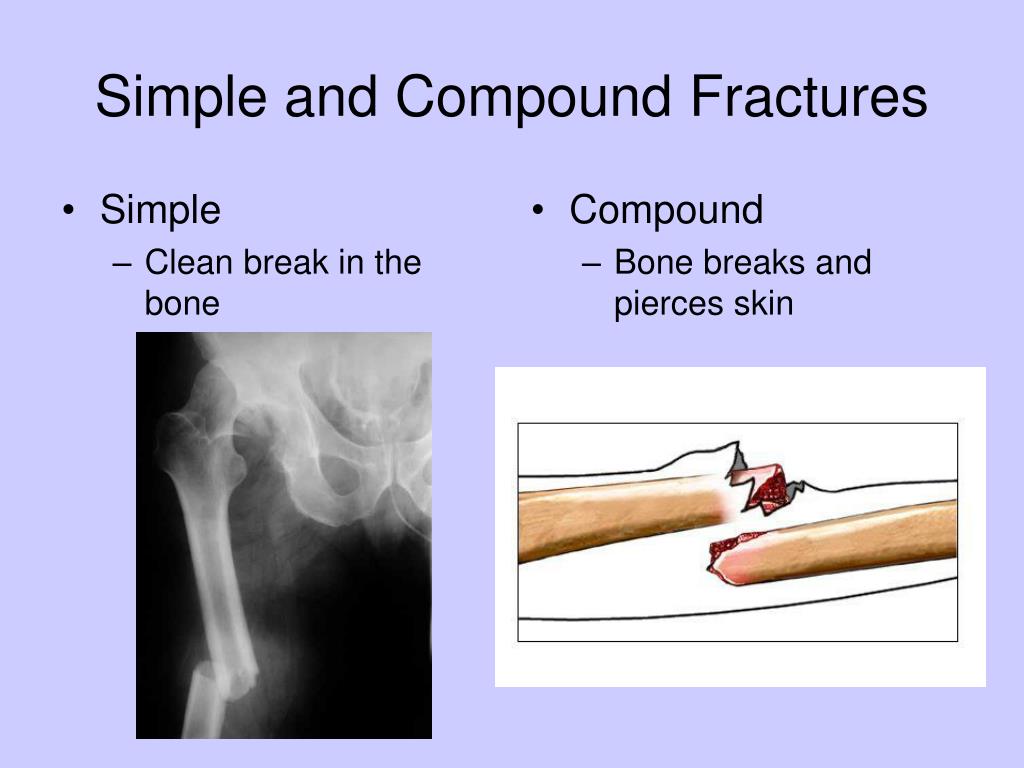 Simple and Compound Fractures

• Simple
– Clean break in the bone

• Compound
– Bone breaks and pierces skin